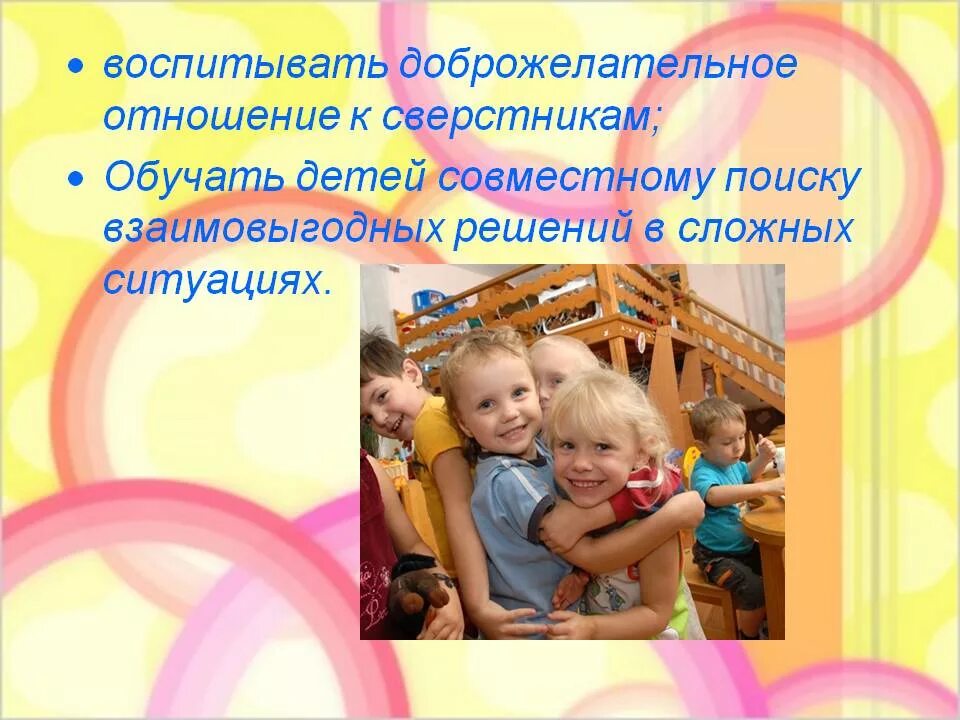 • воспитывать доброжелательное отношение к сверстникам;
• Обучать детей совместному поиску взаимовыгодных решений в сложных ситуациях.